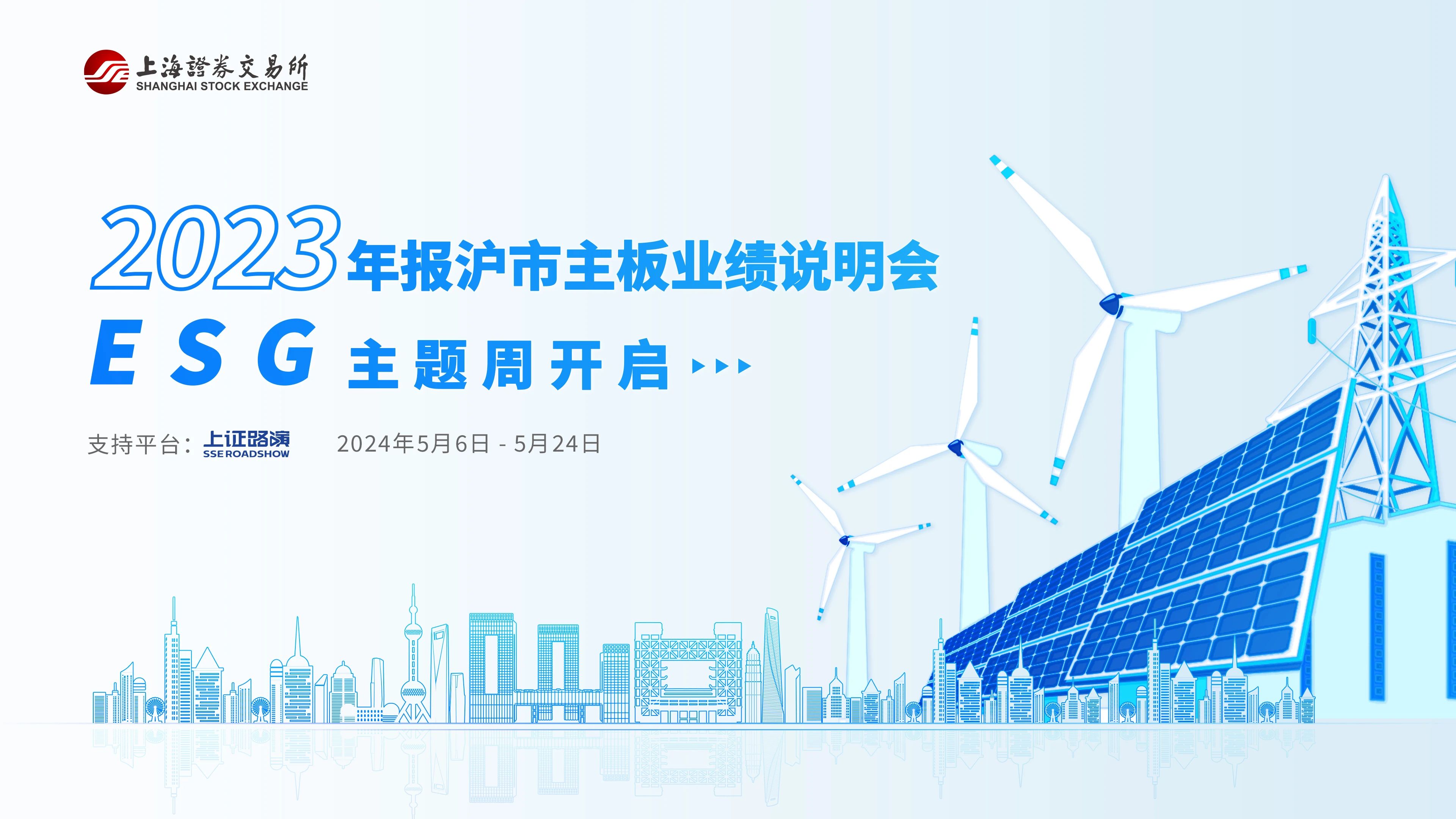 上海證券交易所
SHANGHAI STOCK EXCHANGE

2023年报沪市主板业绩说明会

ESG 主题周开启

支持平台：上证路演 SSE ROADSHOW　2024年5月6日 - 5月24日